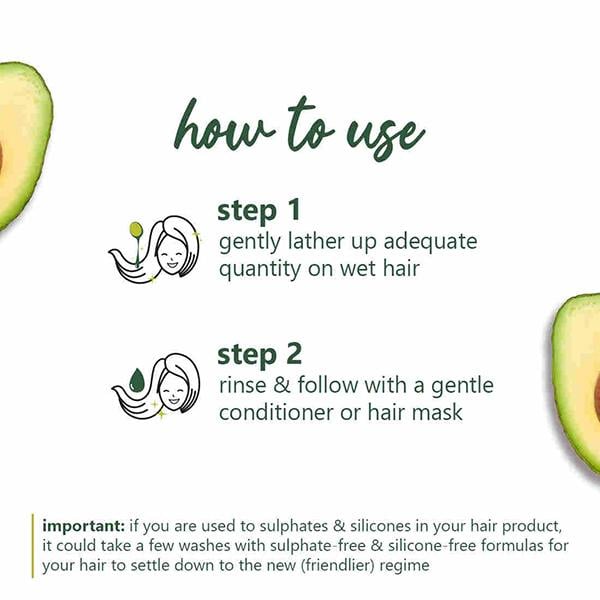 how to use

step 1
gently lather up adequate quantity on wet hair

step 2
rinse & follow with a gentle conditioner or hair mask

important: if you are used to sulphates & silicones in your hair product, it could take a few washes with sulphate-free & silicone-free formulas for your hair to settle down to the new (friendlier) regime